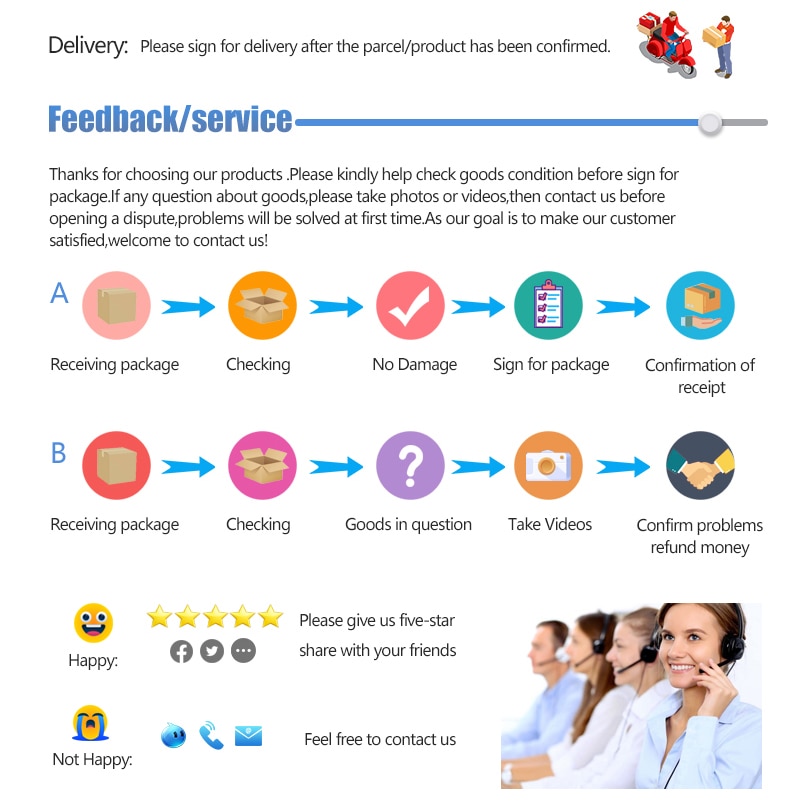 Delivery: Please sign for delivery after the parcel/product has been confirmed.

Feedback/service

Thanks for choosing our products .Please kindly help check goods condition before sign for package.If any question about goods,please take photos or videos,then contact us before opening a dispute,problems will be solved at first time.As our goal is to make our customer satisfied,welcome to contact us!

A

Receiving package

Checking

No Damage

Sign for package

Confirmation of receipt

B

Receiving package

Checking

Goods in question

Take Videos

Confirm problems refund money

Happy:

Please give us five-star

share with your friends

Not Happy:

Feel free to contact us